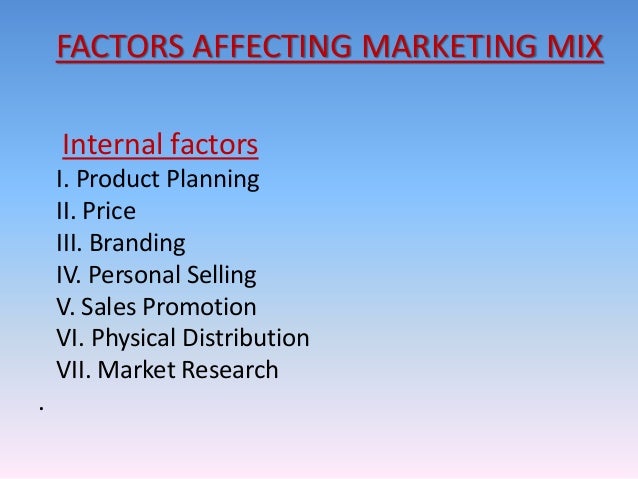 FACTORS AFFECTING MARKETING MIX

Internal factors
I. Product Planning
II. Price
III. Branding
IV. Personal Selling
V. Sales Promotion
VI. Physical Distribution
VII. Market Research

.